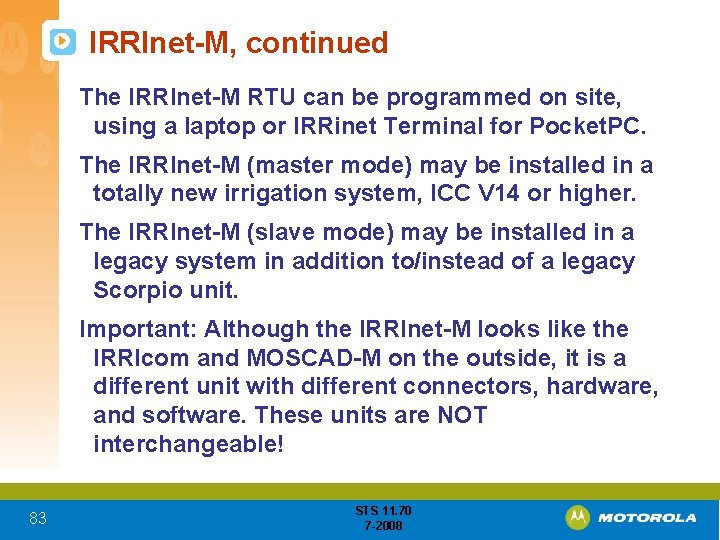 IRRInet-M, continued

The IRRInet-M RTU can be programmed on site, using a laptop or IRRinet Terminal for PocketPC.

The IRRInet-M (master mode) may be installed in a totally new irrigation system, ICC V14 or higher.

The IRRInet-M (slave mode) may be installed in a legacy system in addition to/instead of a legacy Scorpio unit.

Important: Although the IRRInet-M looks like the IRRIcom and MOSCAD-M on the outside, it is a different unit with different connectors, hardware, and software. These units are NOT interchangeable!

83

STS 11.70
7-2008

MOTOROLA